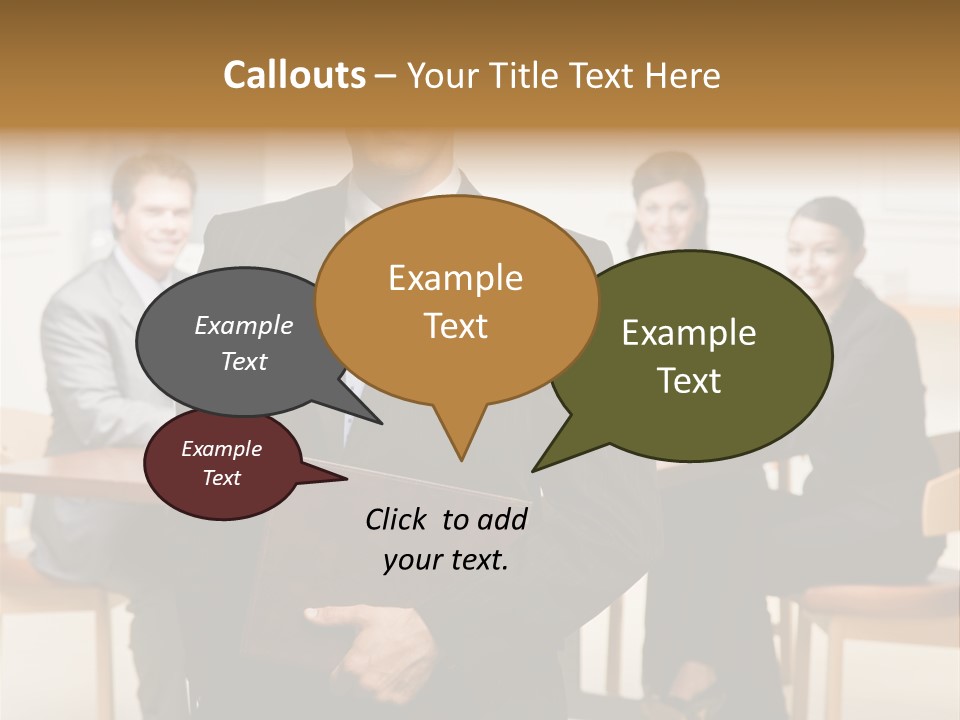 Callouts – Your Title Text Here

Example Text

Example Text

Example Text

Example Text

Click to add your text.